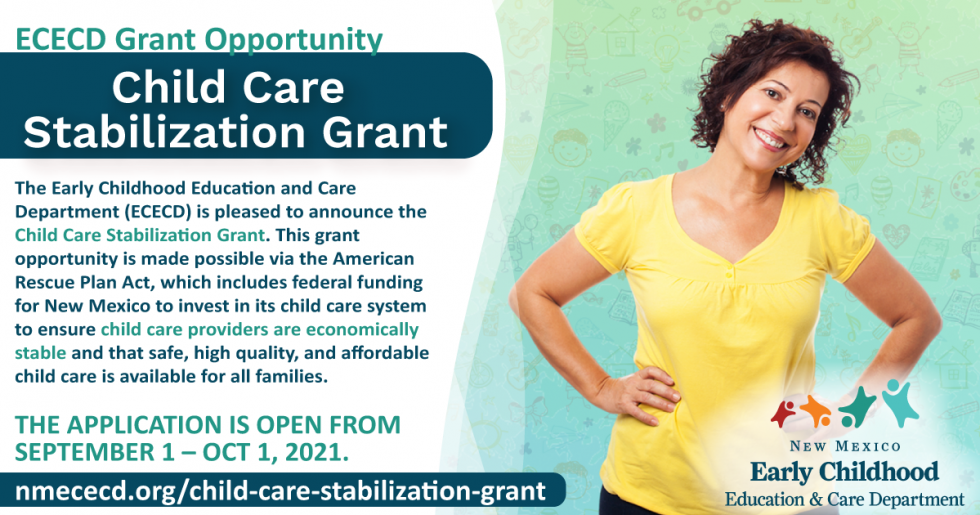 ECECD Grant Opportunity

Child Care Stabilization Grant

The Early Childhood Education and Care Department (ECECD) is pleased to announce the Child Care Stabilization Grant. This grant opportunity is made possible via the American Rescue Plan Act, which includes federal funding for New Mexico to invest in its child care system to ensure child care providers are economically stable and that safe, high quality, and affordable child care is available for all families.

THE APPLICATION IS OPEN FROM SEPTEMBER 1 – OCT 1, 2021.

nmececd.org/child-care-stabilization-grant

NEW MEXICO
Early Childhood
Education & Care Department